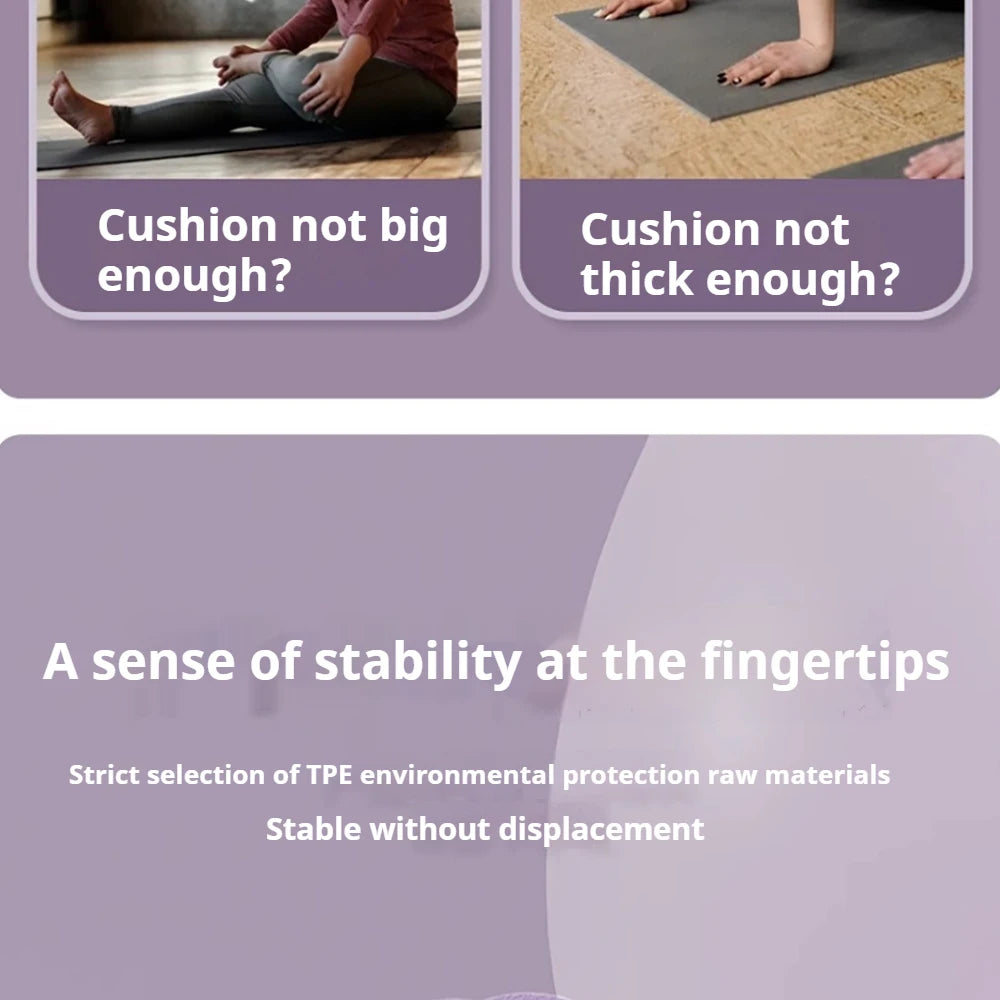 Cushion not big enough?

Cushion not thick enough?

A sense of stability at the fingertips

Strict selection of TPE environmental protection raw materials

Stable without displacement